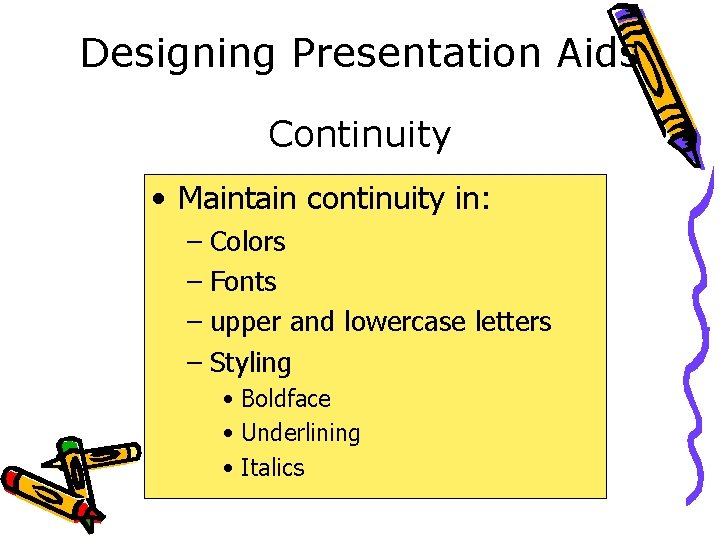 Designing Presentation Aids

Continuity

• Maintain continuity in:
– Colors
– Fonts
– upper and lowercase letters
– Styling
• Boldface
• Underlining
• Italics